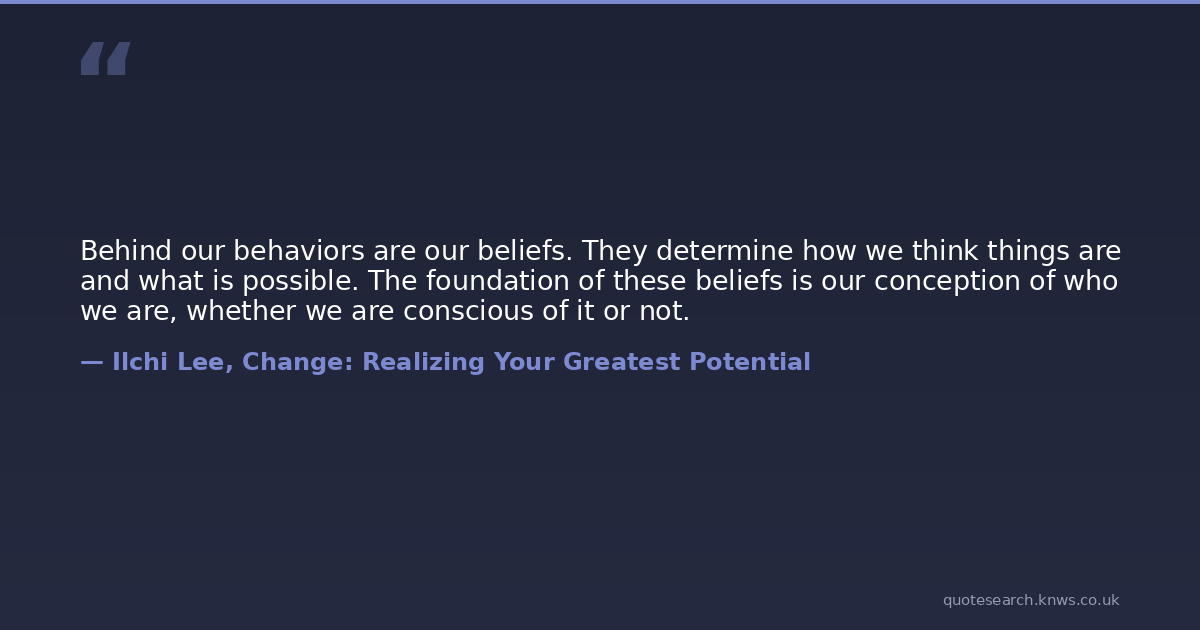 “

Behind our behaviors are our beliefs. They determine how we think things are and what is possible. The foundation of these beliefs is our conception of who we are, whether we are conscious of it or not.

— Ilchi Lee, Change: Realizing Your Greatest Potential

quotesearch.knws.co.uk